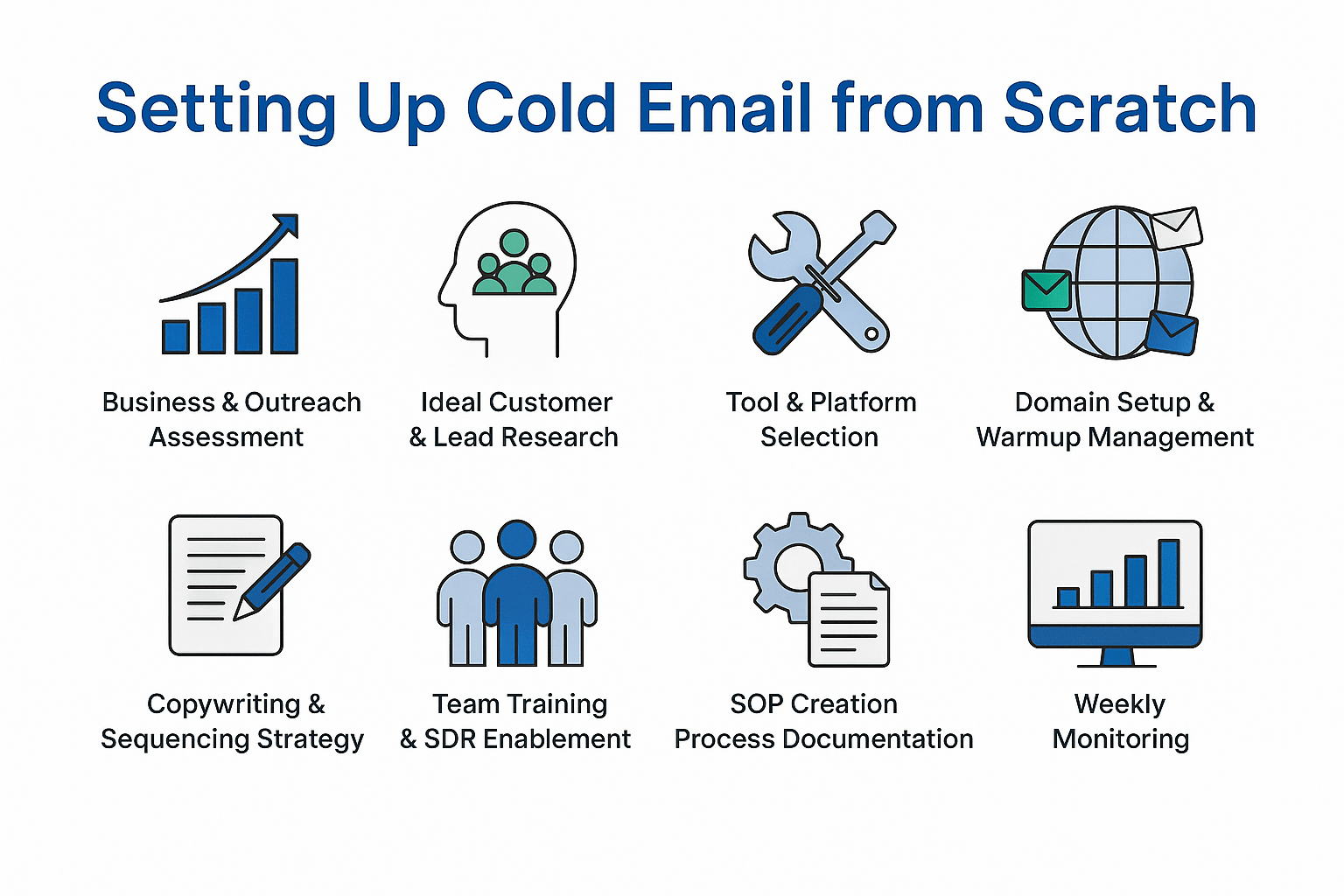 Setting Up Cold Email from Scratch

Business & Outreach Assessment

Ideal Customer & Lead Research

Tool & Platform Selection

Domain Setup & Warmup Management

Copywriting & Sequencing Strategy

Team Training & SDR Enablement

SOP Creation Process Documentation

Weekly Monitoring